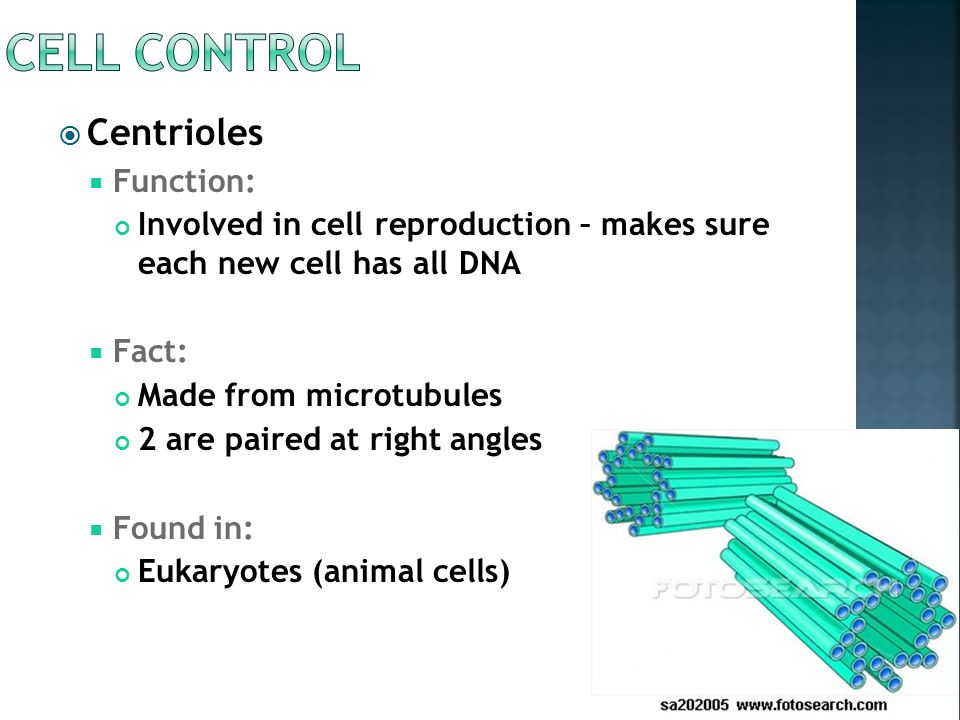 CELL CONTROL

Centrioles

Function:

Involved in cell reproduction – makes sure each new cell has all DNA

Fact:

Made from microtubules

2 are paired at right angles

Found in:

Eukaryotes (animal cells)

FOTOSEARCH

sa202005 www.fotosearch.com